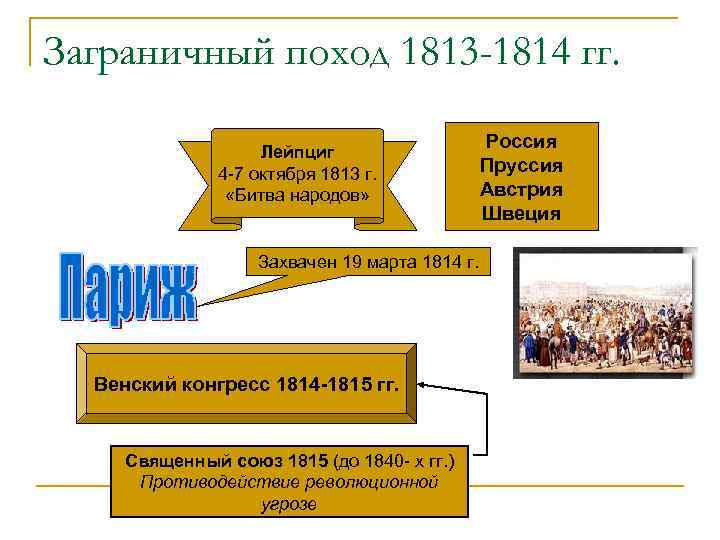 Заграничный поход 1813-1814 гг.

Лейпциг
4-7 октября 1813 г.
«Битва народов»

Россия
Пруссия
Австрия
Швеция

Париж

Захвачен 19 марта 1814 г.

Венский конгресс 1814-1815 гг.

Священный союз 1815 (до 1840- х гг.)
Противодействие революционной угрозе